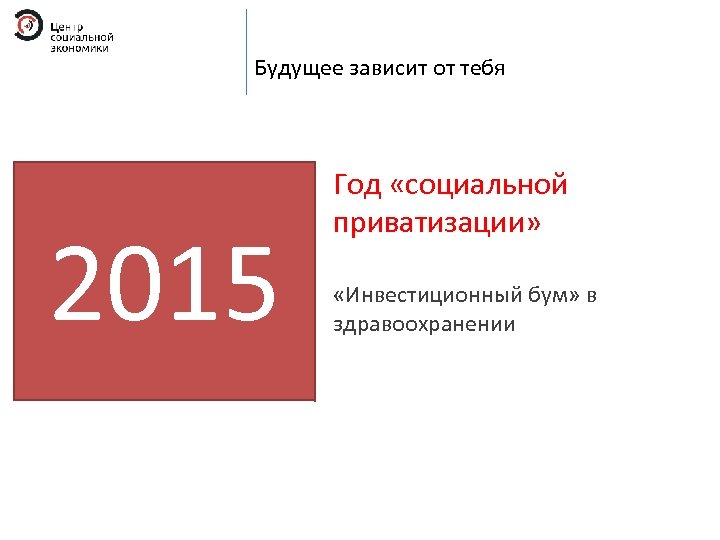 Центр социальной экономики

Будущее зависит от тебя

2015

Год «социальной приватизации»

«Инвестиционный бум» в здравоохранении